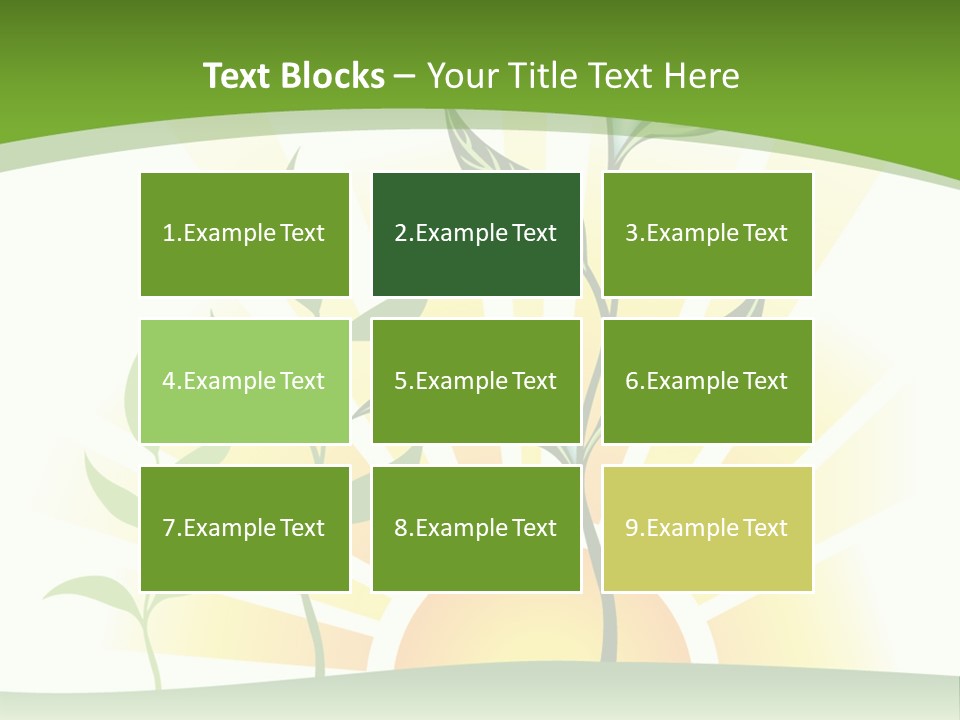 Text Blocks – Your Title Text Here

1.Example Text

2.Example Text

3.Example Text

4.Example Text

5.Example Text

6.Example Text

7.Example Text

8.Example Text

9.Example Text